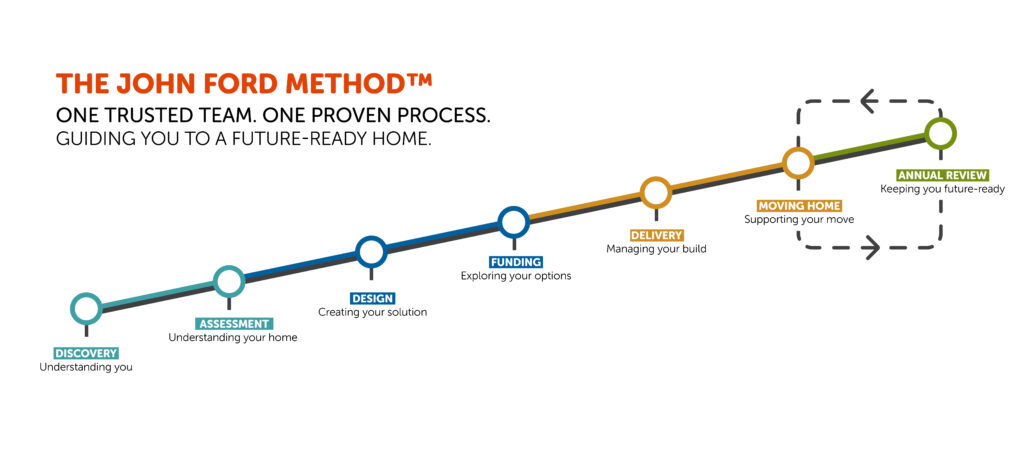 THE JOHN FORD METHOD™
ONE TRUSTED TEAM. ONE PROVEN PROCESS.
GUIDING YOU TO A FUTURE-READY HOME.

DISCOVERY
Understanding you

ASSESSMENT
Understanding your home

DESIGN
Creating your solution

FUNDING
Exploring your options

DELIVERY
Managing your build

MOVING HOME
Supporting your move

ANNUAL REVIEW
Keeping you future-ready